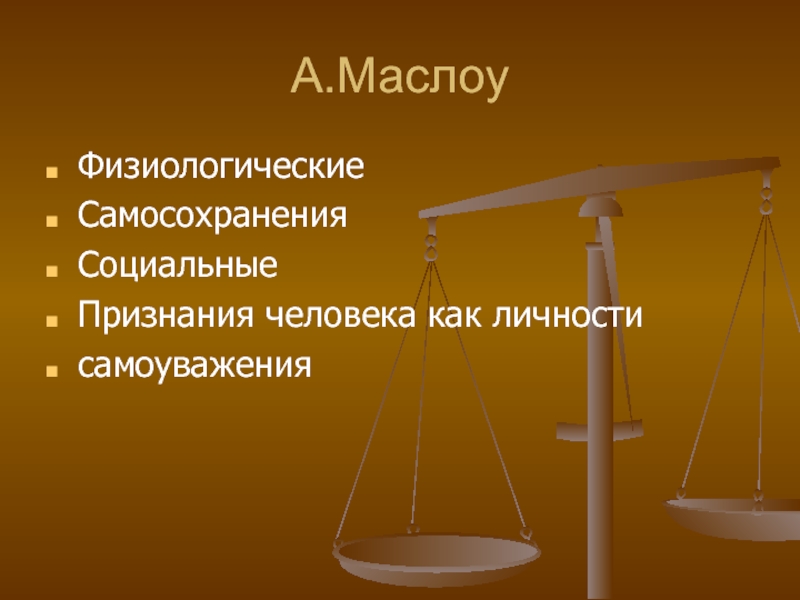 А.Маслоу

- Физиологические
- Самосохранения
- Социальные
- Признания человека как личности
- самоуважения